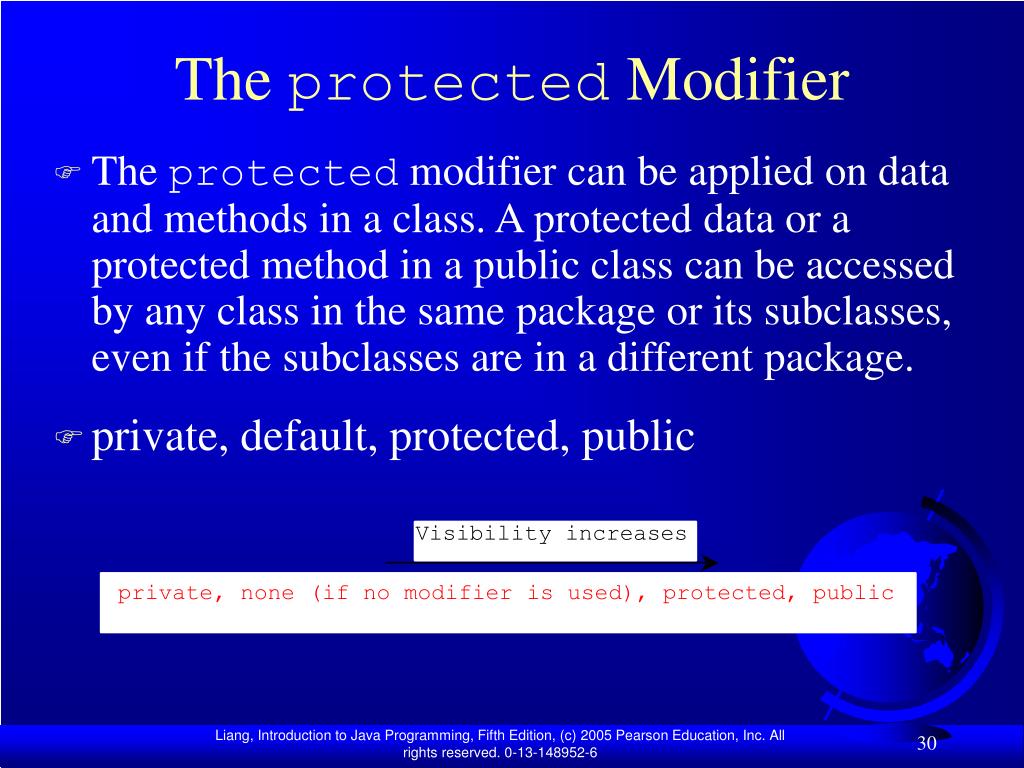 The protected Modifier

The protected modifier can be applied on data and methods in a class. A protected data or a protected method in a public class can be accessed by any class in the same package or its subclasses, even if the subclasses are in a different package.

private, default, protected, public

Visibility increases

private, none (if no modifier is used), protected, public

Liang, Introduction to Java Programming, Fifth Edition, (c) 2005 Pearson Education, Inc. All rights reserved. 0-13-148952-6

30